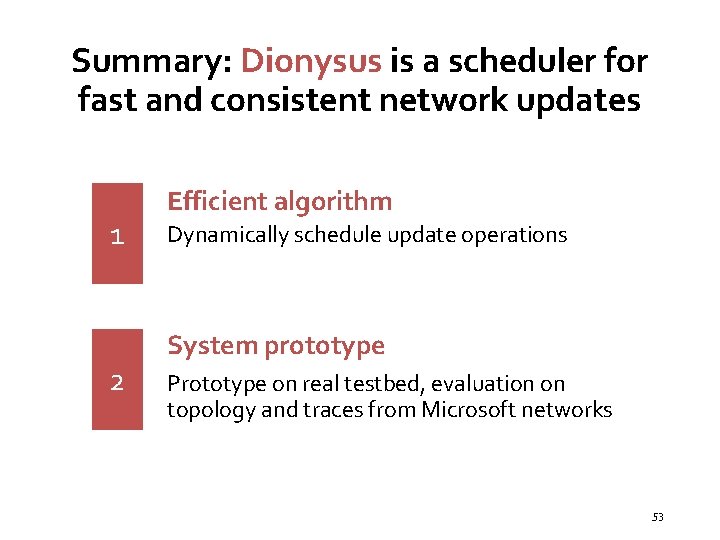 Summary: Dionysus is a scheduler for fast and consistent network updates

1

Efficient algorithm

Dynamically schedule update operations

2

System prototype

Prototype on real testbed, evaluation on topology and traces from Microsoft networks

53